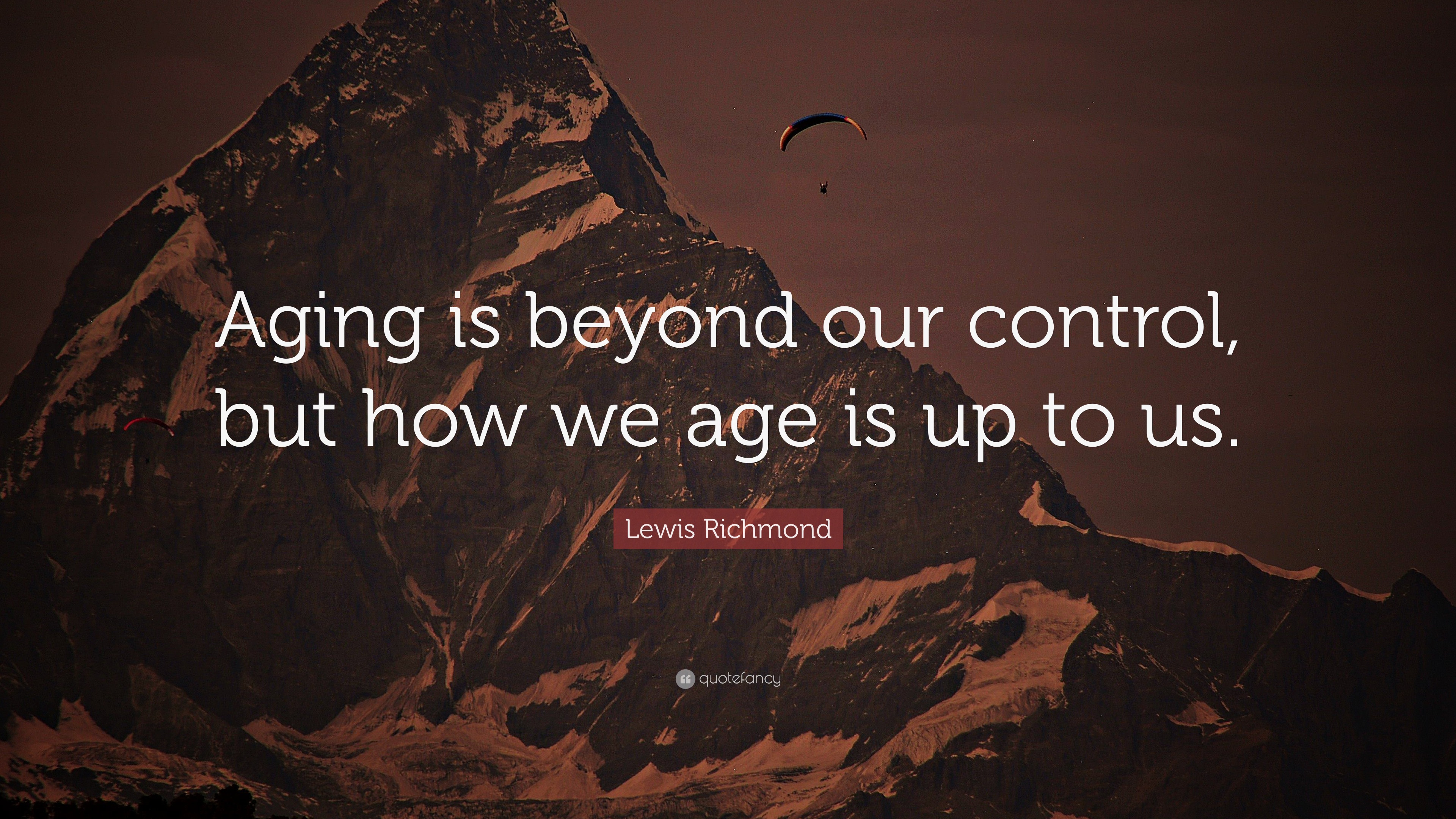 Aging is beyond our control, but how we age is up to us.

Lewis Richmond

quotefancy